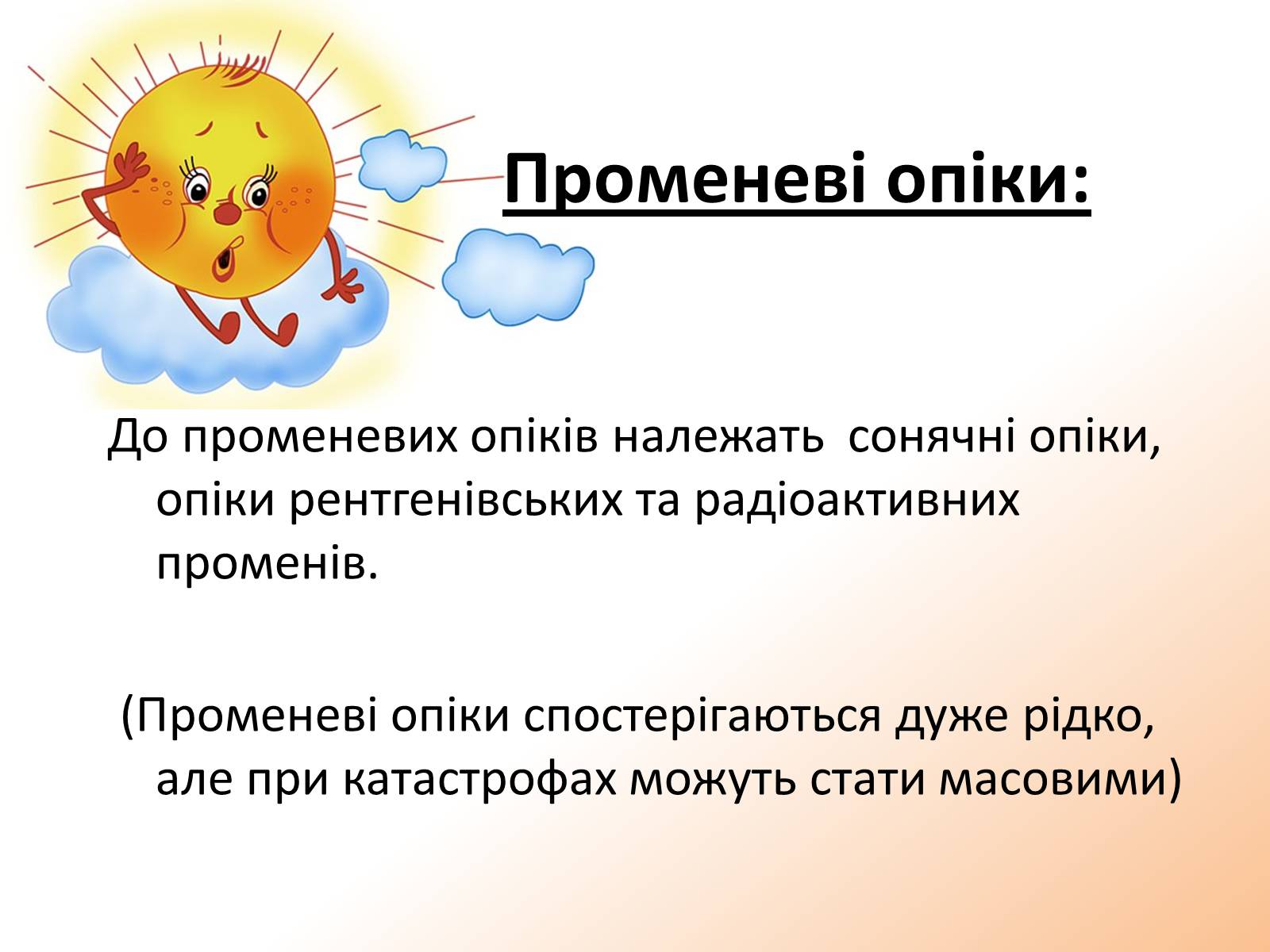 Променеві опіки:

До променевих опіків належать сонячні опіки, опіки рентгенівських та радіоактивних променів.

(Променеві опіки спостерігаються дуже рідко, але при катастрофах можуть стати масовими)